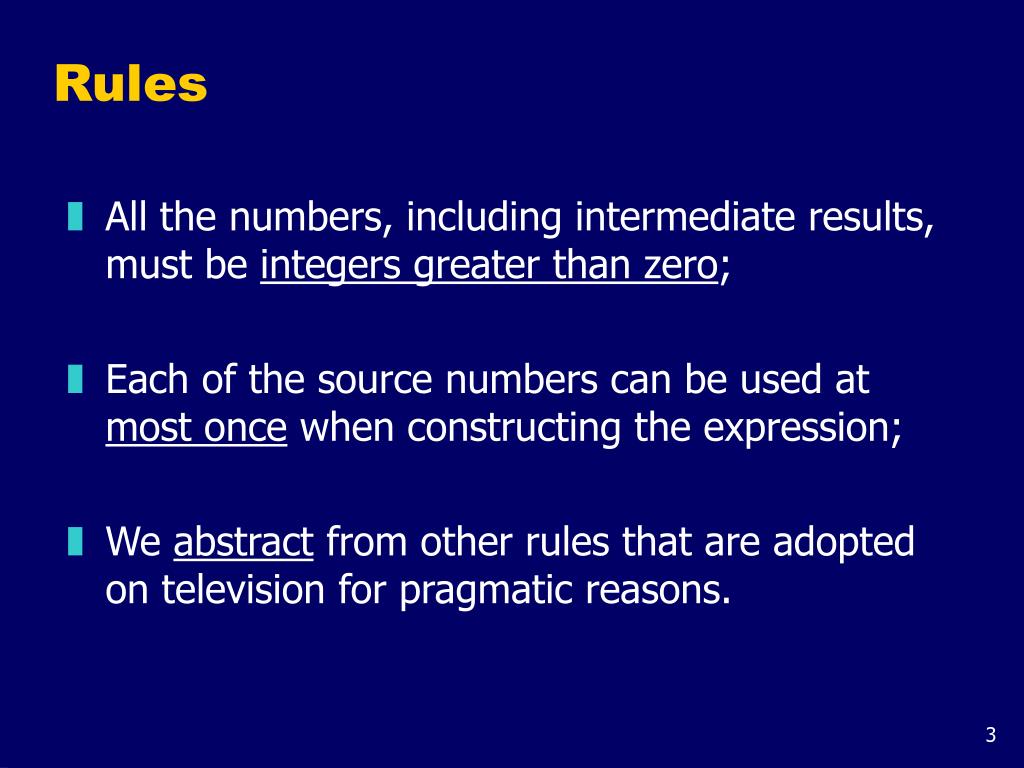 Rules

All the numbers, including intermediate results, must be integers greater than zero;

Each of the source numbers can be used at most once when constructing the expression;

We abstract from other rules that are adopted on television for pragmatic reasons.

3